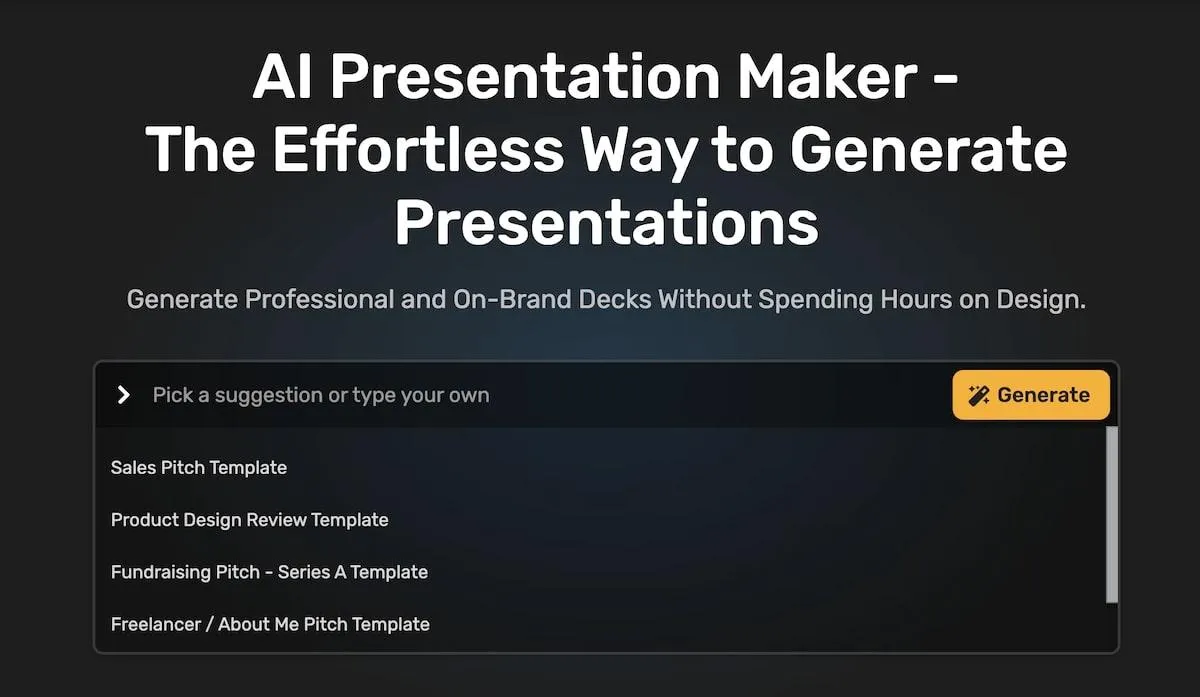 AI Presentation Maker -
The Effortless Way to Generate Presentations

Generate Professional and On-Brand Decks Without Spending Hours on Design.

Pick a suggestion or type your own

Generate

Sales Pitch Template

Product Design Review Template

Fundraising Pitch - Series A Template

Freelancer / About Me Pitch Template